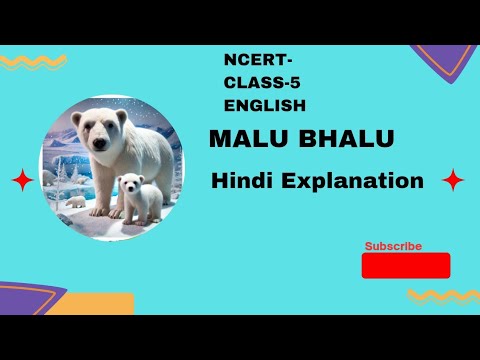 NCERT-
CLASS-5
ENGLISH

MALU BHALU

Hindi Explanation

Subscribe